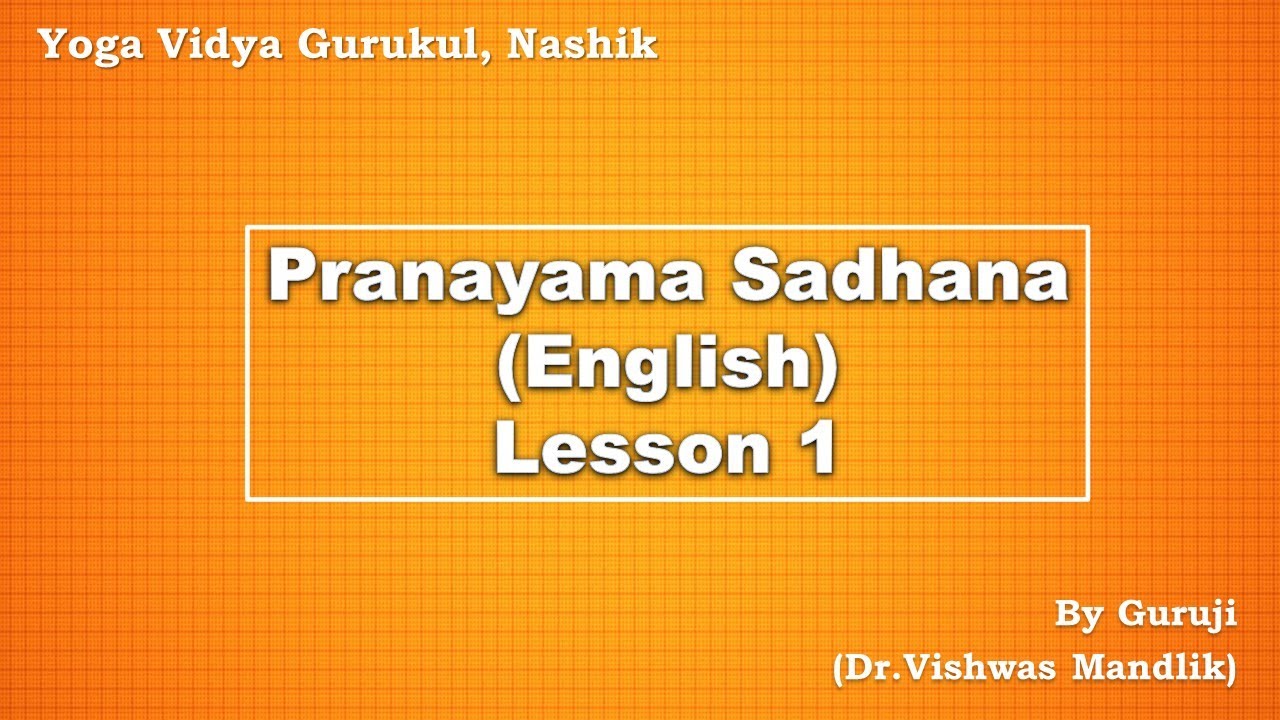 Yoga Vidya Gurukul, Nashik

Pranayama Sadhana
(English)
Lesson 1

By Guruji
(Dr.Vishwas Mandlik)